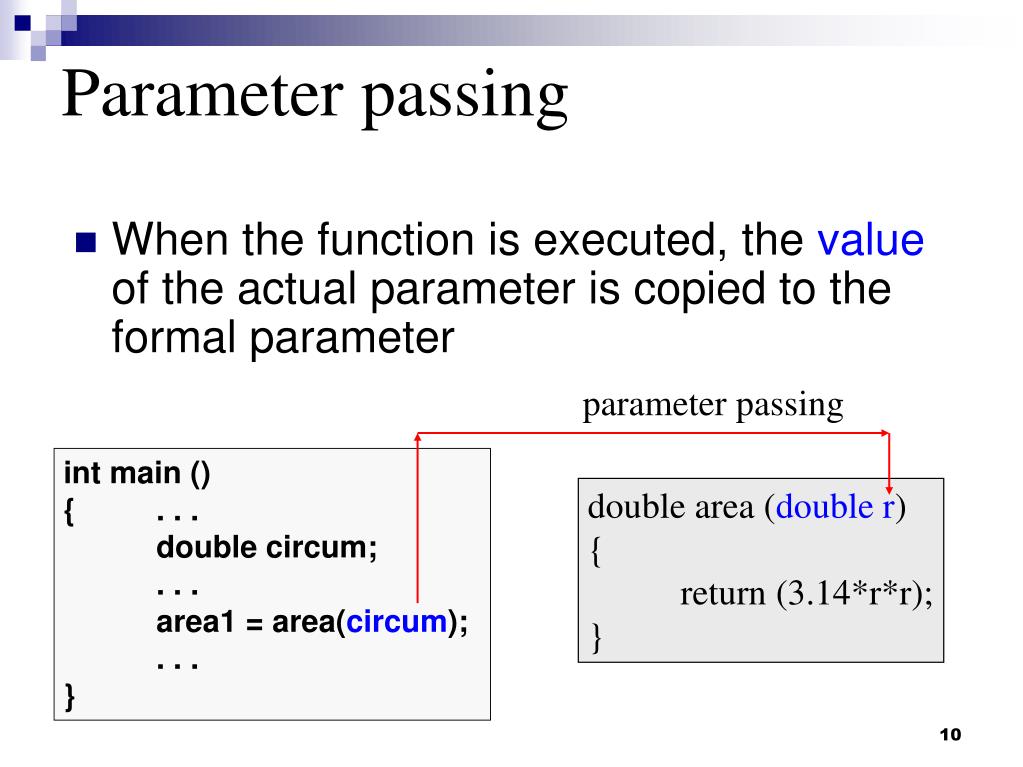 Parameter passing

When the function is executed, the value of the actual parameter is copied to the formal parameter

parameter passing

int main ()
{ . . .
double circum;
. . .
area1 = area(circum);
. . .
}

double area (double r)
{
return (3.14*r*r);
}

10